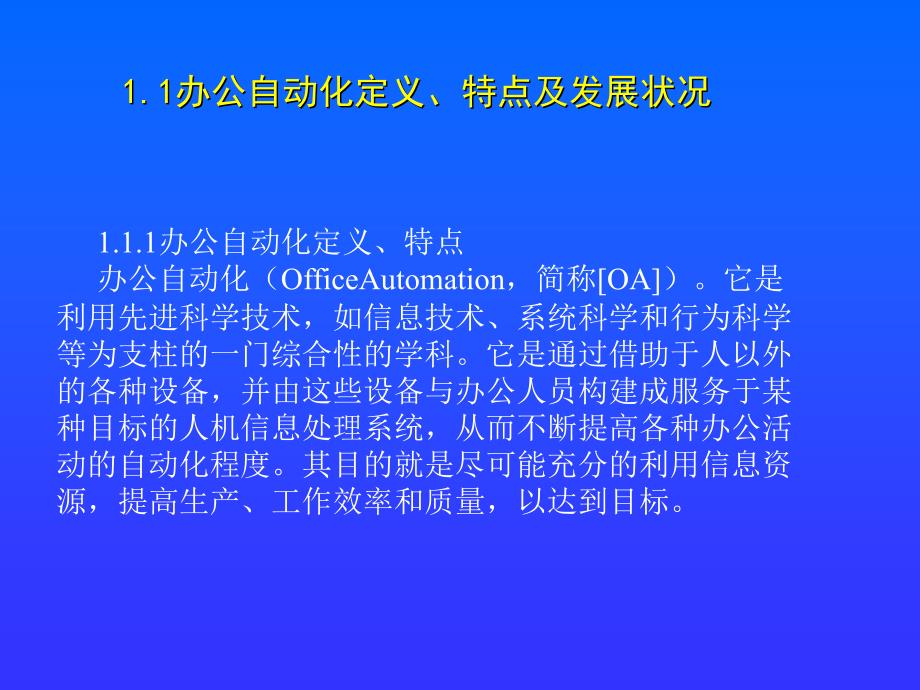 1. 1办公自动化定义、特点及发展状况

1.1.1办公自动化定义、特点

办公自动化（OfficeAutomation，简称[OA]）。它是利用先进科学技术，如信息技术、系统科学和行为科学等为支柱的一门综合性的学科。它是通过借助于人以外的各种设备，并由这些设备与办公人员构建成服务于某种目标的人机信息处理系统，从而不断提高各种办公活动的自动化程度。其目的就是尽可能充分的利用信息资源，提高生产、工作效率和质量，以达到目标。